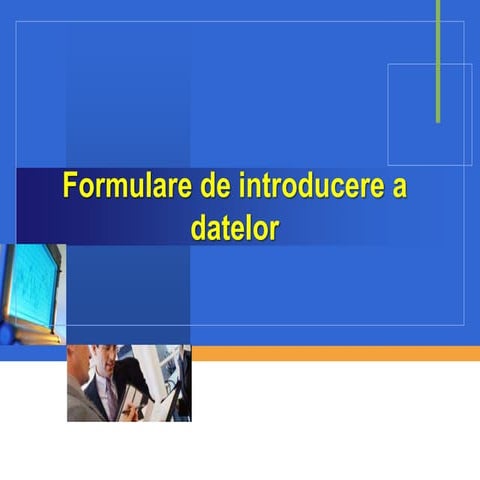 Formulare de introducere a datelor